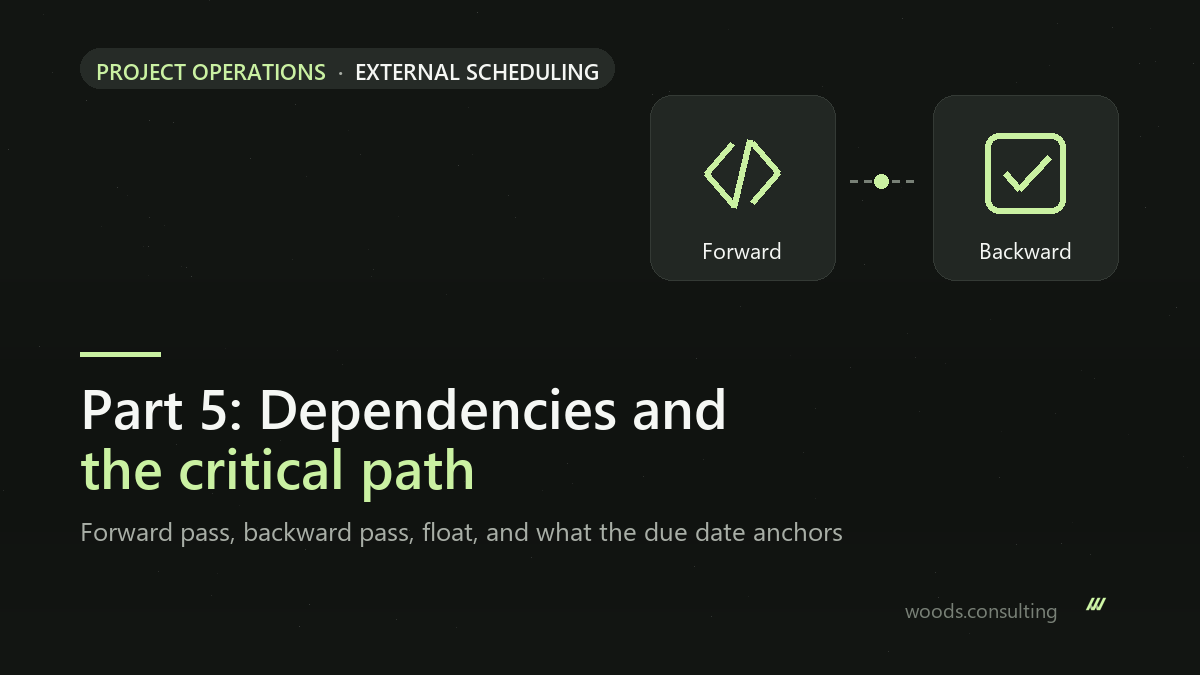 PROJECT OPERATIONS · EXTERNAL SCHEDULING

Forward

Backward

Part 5: Dependencies and the critical path

Forward pass, backward pass, float, and what the due date anchors

woods.consulting